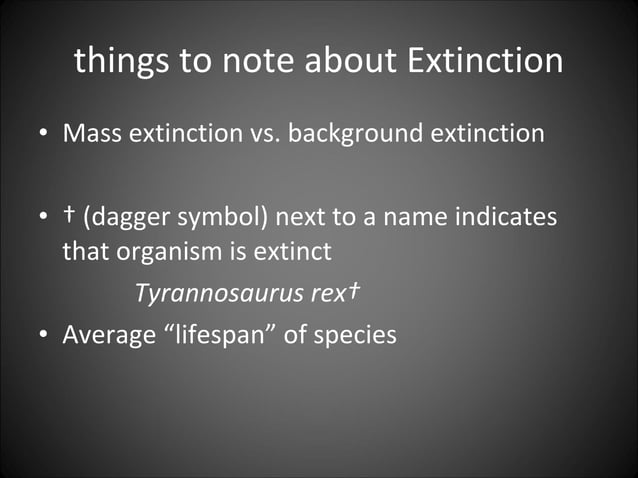 things to note about Extinction

• Mass extinction vs. background extinction

• † (dagger symbol) next to a name indicates that organism is extinct

Tyrannosaurus rex†

• Average “lifespan” of species